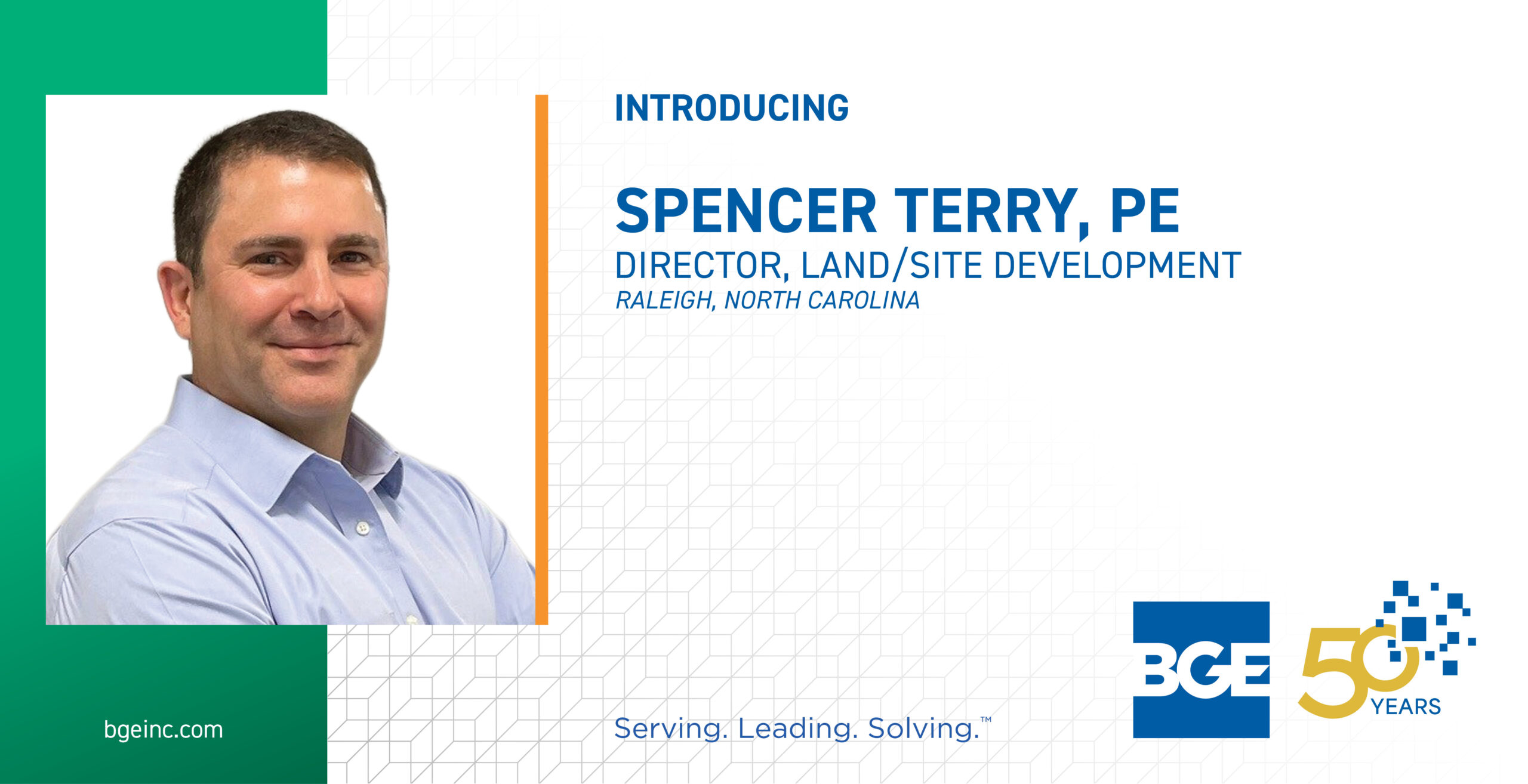 INTRODUCING

SPENCER TERRY, PE
DIRECTOR, LAND/SITE DEVELOPMENT
RALEIGH, NORTH CAROLINA

bgeinc.com

Serving. Leading. Solving.™

BGE

50 YEARS